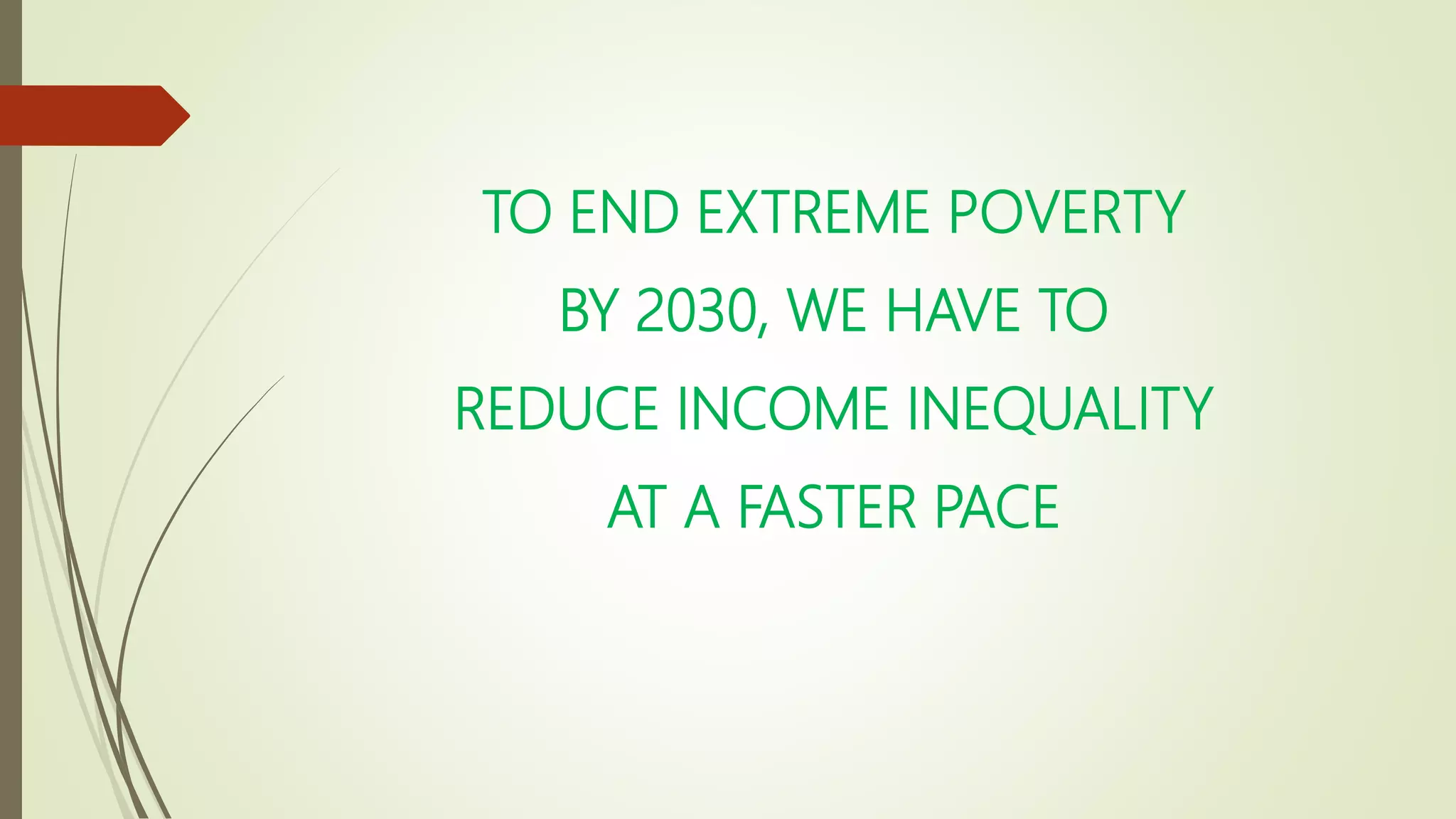 TO END EXTREME POVERTY BY 2030, WE HAVE TO REDUCE INCOME INEQUALITY AT A FASTER PACE